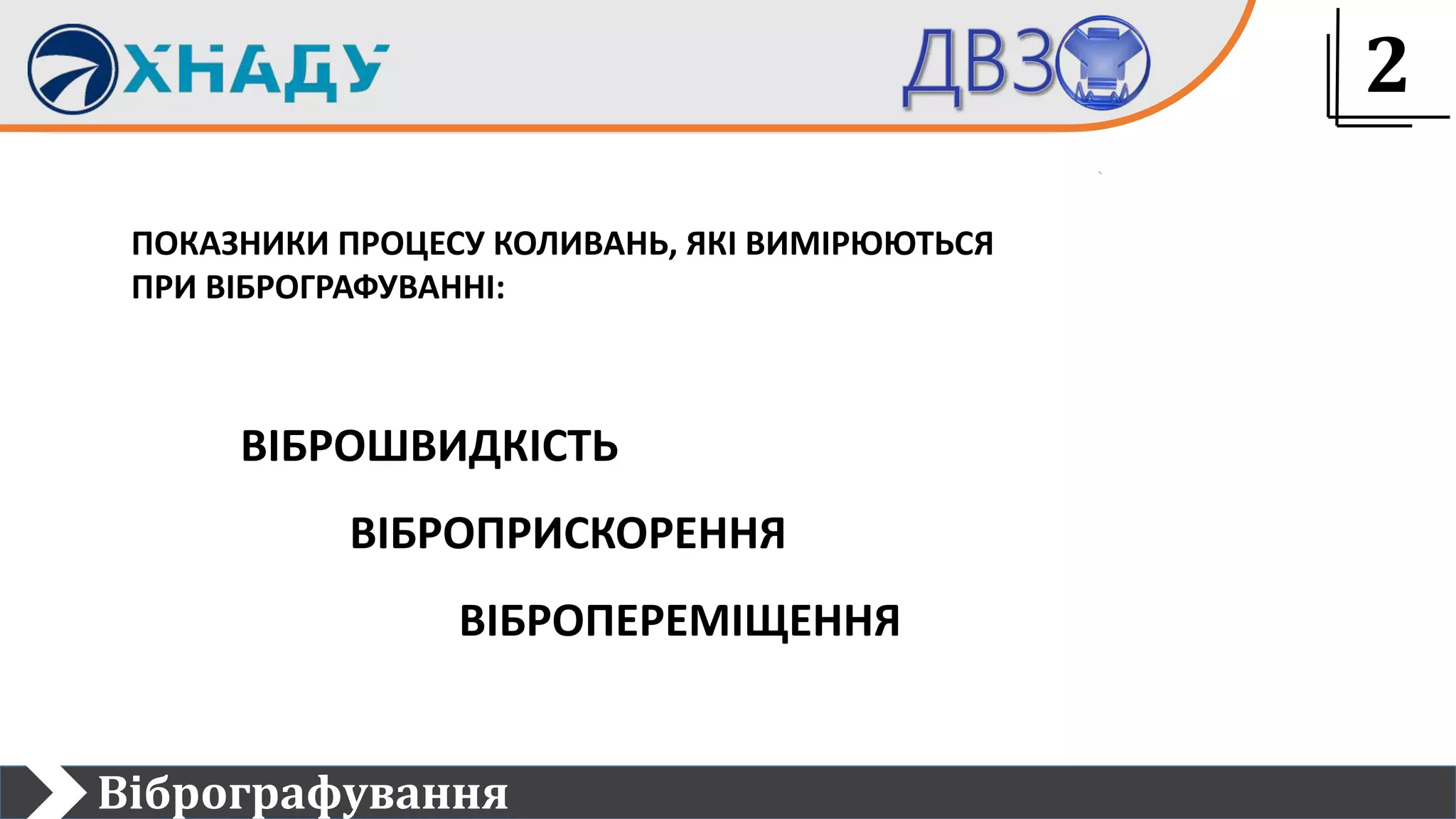 ХНАДУ

ДВЗ

2

ПОКАЗНИКИ ПРОЦЕСУ КОЛИВАНЬ, ЯКІ ВИМІРЮЮТЬСЯ ПРИ ВІБРОГРАФУВАННІ:

ВІБРОШВИДКІСТЬ

ВІБРОПРИСКОРЕННЯ

ВІБРОПЕРЕМІЩЕННЯ

Вібрографування